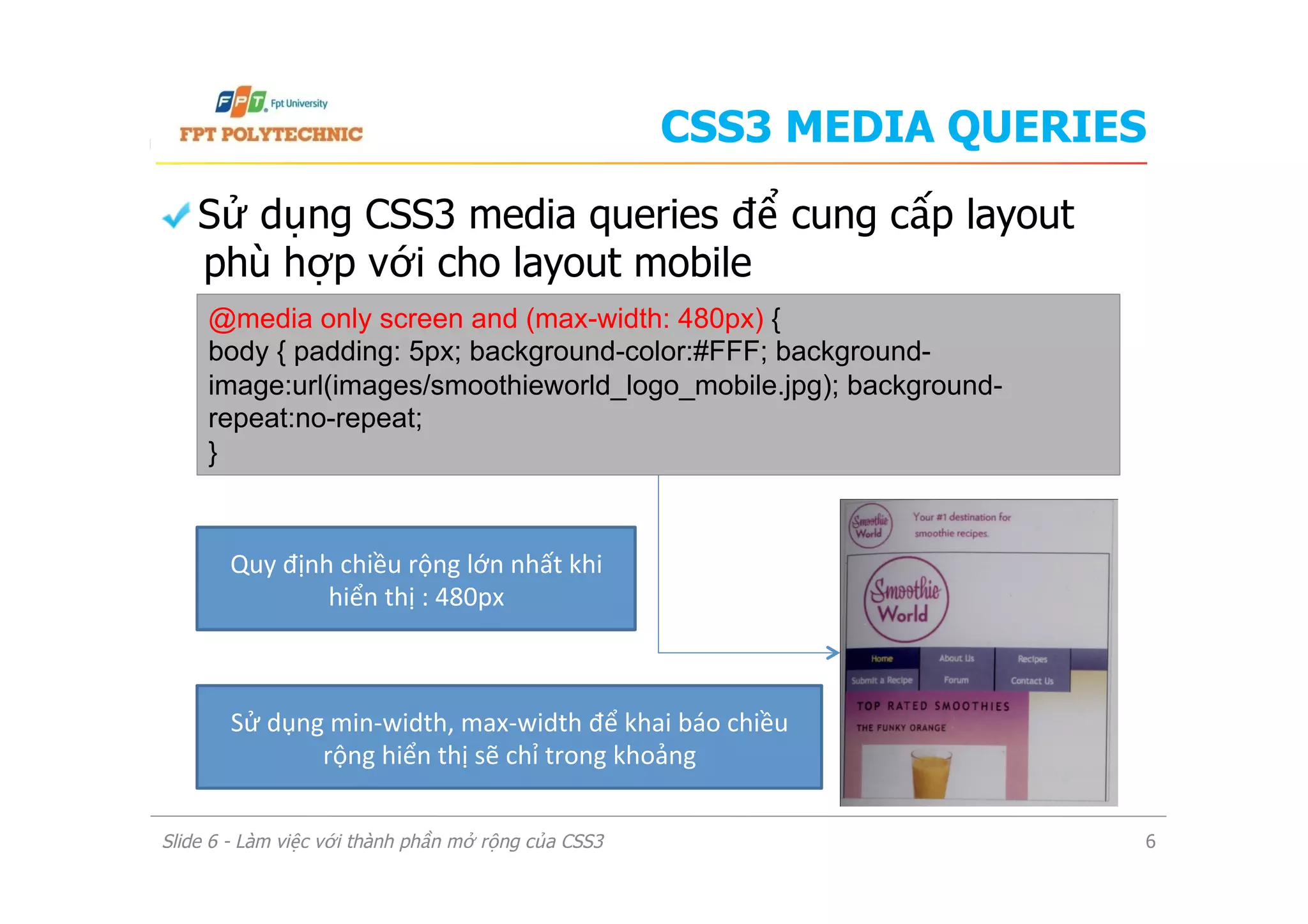 FPT Fpt University
FPT POLYTECHNIC

CSS3 MEDIA QUERIES

Sử dụng CSS3 media queries để cung cấp layout phù hợp với cho layout mobile

@media only screen and (max-width: 480px) {
body { padding: 5px; background-color:#FFF; background-image:url(images/smoothieworld_logo_mobile.jpg); background-repeat:no-repeat;
}

Quy định chiều rộng lớn nhất khi hiển thị : 480px

Sử dụng min-width, max-width để khai báo chiều rộng hiển thị sẽ chỉ trong khoảng

Smoothie World
Your #1 destination for smoothie recipes.
Smoothie World
Home
About Us
Recipes
Submit a Recipe
Forum
Contact Us
TOP RATED SMOOTHIES
THE FUNKY ORANGE

Slide 6 - Làm việc với thành phần mở rộng của CSS3
6